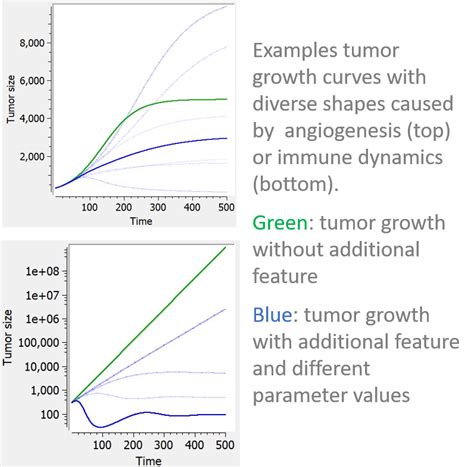 Tumor size
8,000
6,000
4,000
2,000
100 200 300 400 500
Time

Tumor size
1e+08
1e+07
1e+06
100,000
10,000
1,000
100
100 200 300 400 500
Time

Examples tumor growth curves with diverse shapes caused by angiogenesis (top) or immune dynamics (bottom).

Green: tumor growth without additional feature

Blue: tumor growth with additional feature and different parameter values